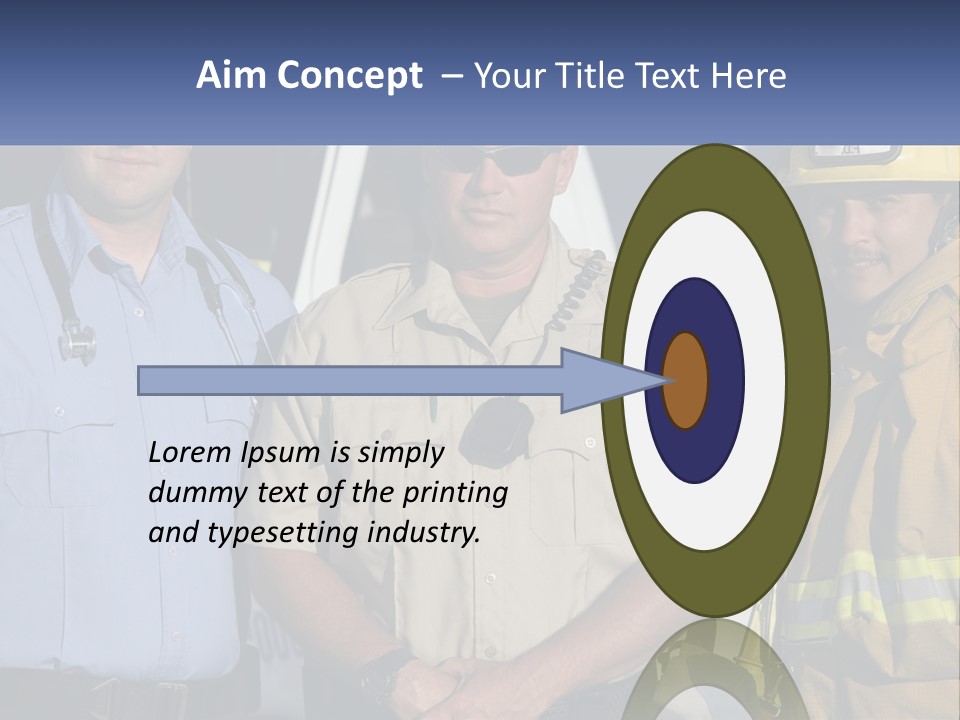 Aim Concept – Your Title Text Here

Lorem Ipsum is simply dummy text of the printing and typesetting industry.